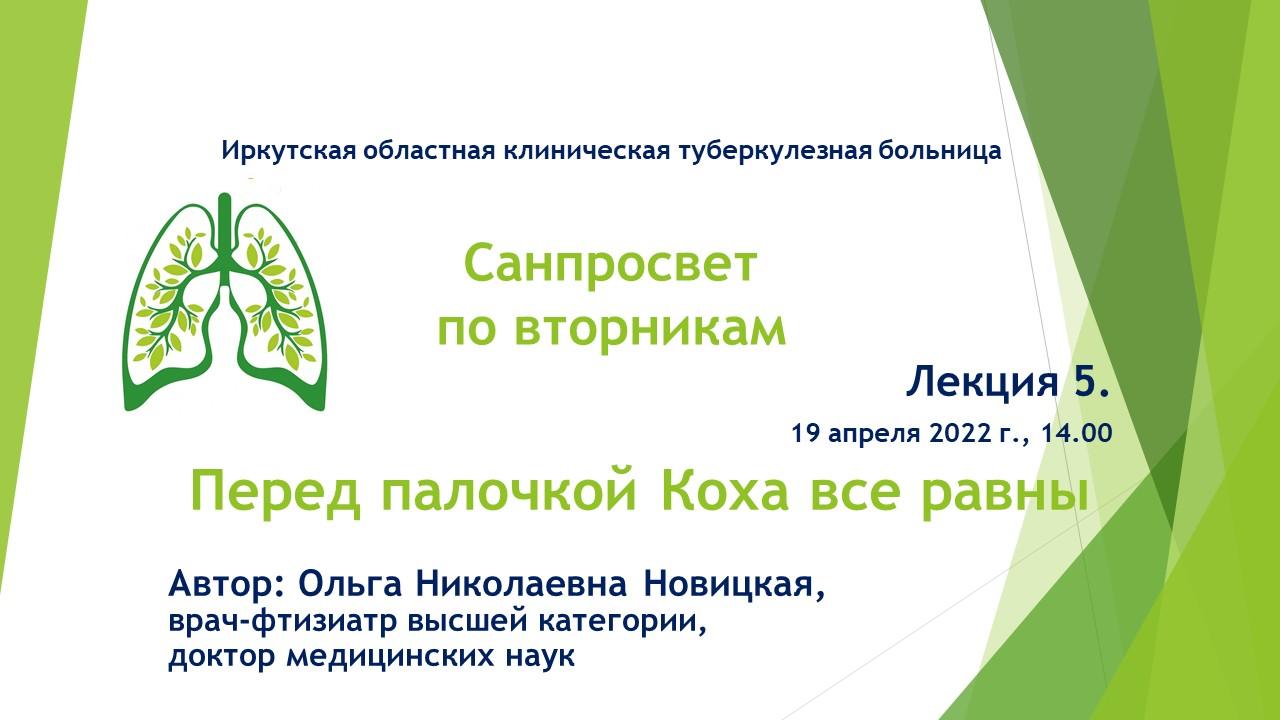 Иркутская областная клиническая туберкулезная больница

Санпросвет
по вторникам

Лекция 5.

19 апреля 2022 г., 14.00

Перед палочкой Коха все равны

Автор: Ольга Николаевна Новицкая,
врач-фтизиатр высшей категории,
доктор медицинских наук